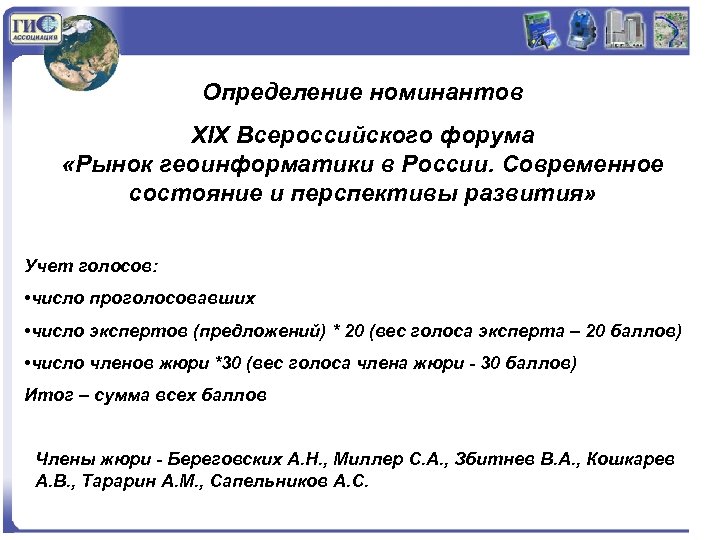 ГИС АССОЦИАЦИЯ

Определение номинантов

XIX Всероссийского форума «Рынок геоинформатики в России. Современное состояние и перспективы развития»

Учет голосов:

•число проголосовавших

•число экспертов (предложений) * 20 (вес голоса эксперта – 20 баллов)

•число членов жюри *30 (вес голоса члена жюри - 30 баллов)

Итог – сумма всех баллов

Члены жюри - Береговских А.Н., Миллер С.А., Збитнев В.А., Кошкарев А.В., Тарарин А.М., Сапельников А.С.